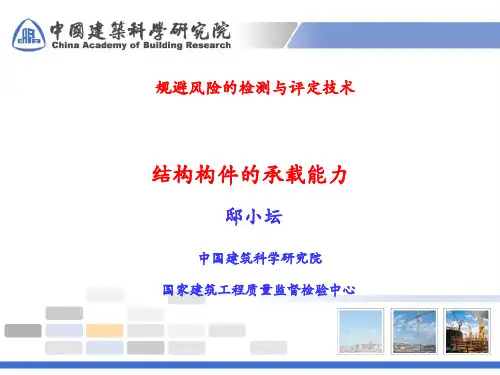 中國建築科學研究院
China Academy of Building Research

规避风险的检测与评定技术

结构构件的承载能力

邸小坛

中国建筑科学研究院

国家建筑工程质量监督检验中心